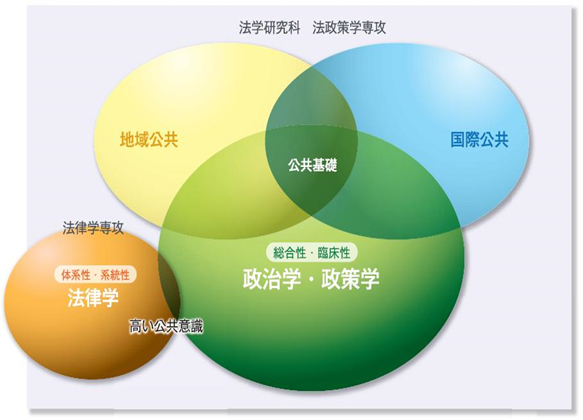 法学研究科　法政策学専攻

地域公共

国際公共

公共基礎

法律学専攻

総合性・臨床性

政治学・政策学

体系性・系統性

法律学

高い公共意識